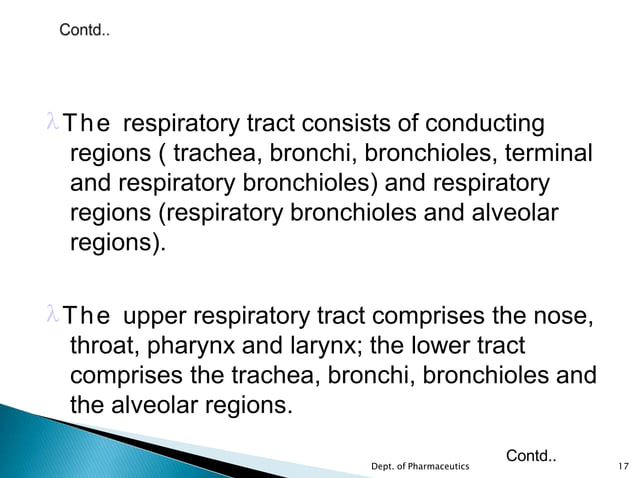 Contd..

λ The respiratory tract consists of conducting regions ( trachea, bronchi, bronchioles, terminal and respiratory bronchioles) and respiratory regions (respiratory bronchioles and alveolar regions).

λ The upper respiratory tract comprises the nose, throat, pharynx and larynx; the lower tract comprises the trachea, bronchi, bronchioles and the alveolar regions.

Contd..

Dept. of Pharmaceutics

17